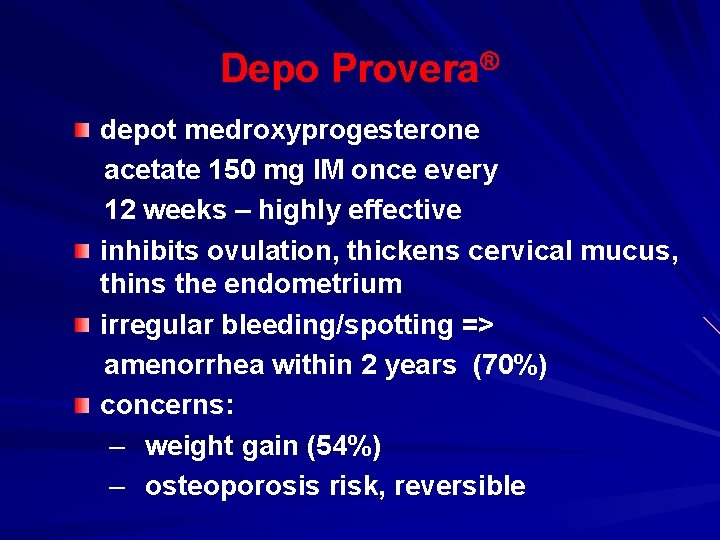 Depo Provera®

depot medroxyprogesterone acetate 150 mg IM once every 12 weeks – highly effective

inhibits ovulation, thickens cervical mucus, thins the endometrium

irregular bleeding/spotting => amenorrhea within 2 years (70%)

concerns:

– weight gain (54%)

– osteoporosis risk, reversible